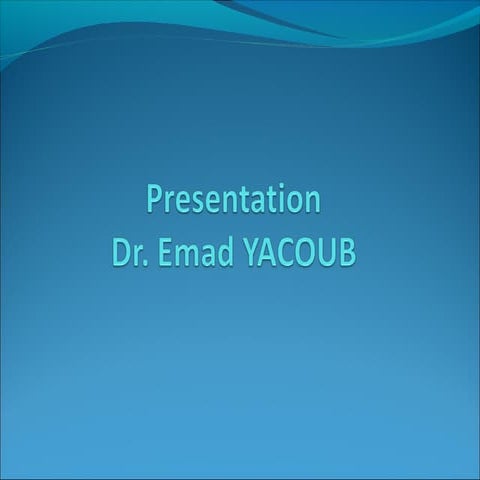 Presentation
Dr. Emad YACOUB